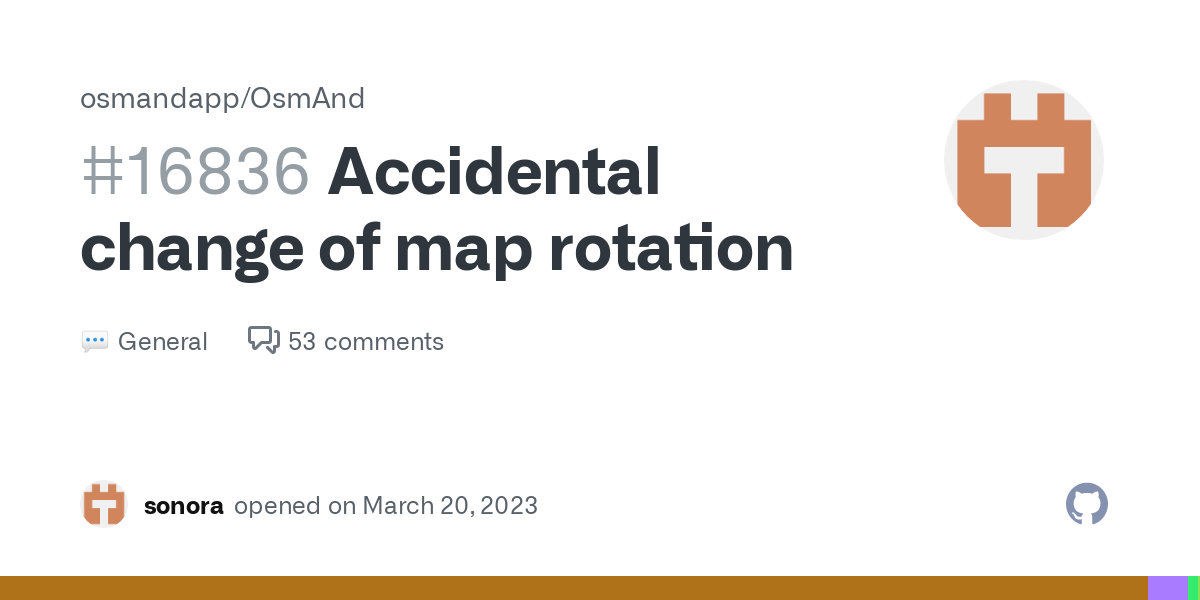 osmandapp/OsmAnd

#16836 Accidental change of map rotation

General 53 comments

sonora opened on March 20, 2023